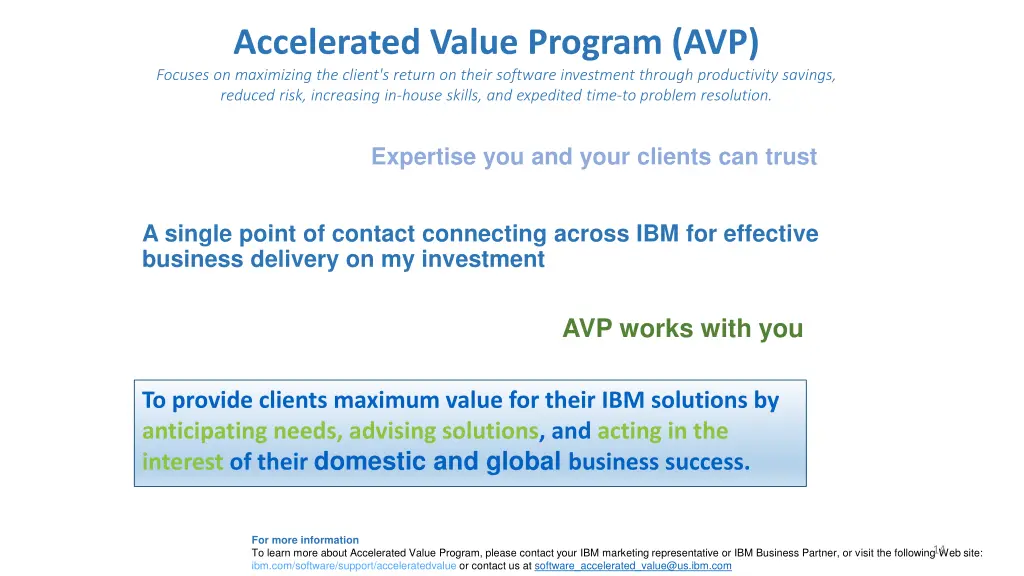 Accelerated Value Program (AVP)

Focuses on maximizing the client's return on their software investment through productivity savings, reduced risk, increasing in-house skills, and expedited time-to problem resolution.

Expertise you and your clients can trust

A single point of contact connecting across IBM for effective business delivery on my investment

AVP works with you

To provide clients maximum value for their IBM solutions by anticipating needs, advising solutions, and acting in the interest of their domestic and global business success.

For more information
To learn more about Accelerated Value Program, please contact your IBM marketing representative or IBM Business Partner, or visit the following Web site: ibm.com/software/support/acceleratedvalue or contact us at software_accelerated_value@us.ibm.com

14